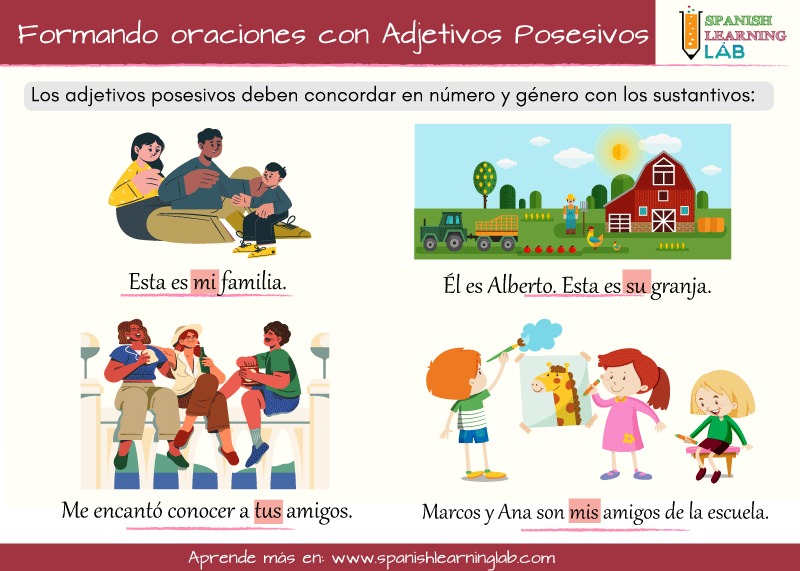 Formando oraciones con Adjetivos Posesivos

SPANISH LEARNING LAB

Los adjetivos posesivos deben concordar en número y género con los sustantivos:

Esta es mi familia.

Él es Alberto. Esta es su granja.

Me encantó conocer a tus amigos.

Marcos y Ana son mis amigos de la escuela.

Aprende más en: www.spanishlearninglab.com